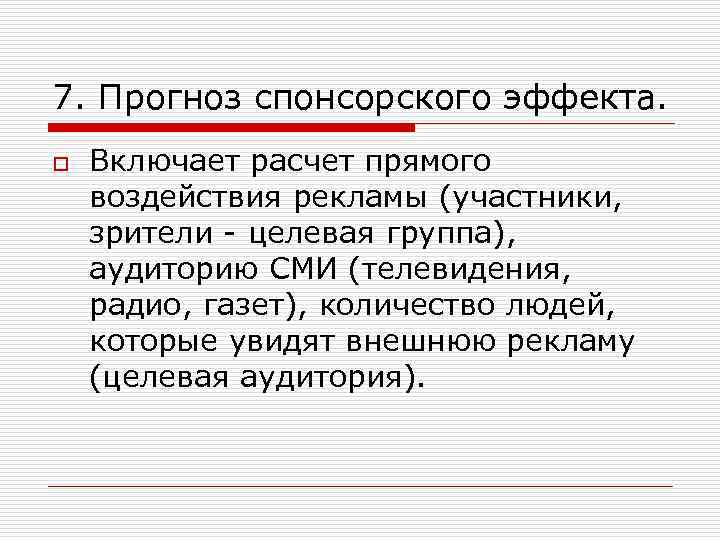 7. Прогноз спонсорского эффекта.

Включает расчет прямого воздействия рекламы (участники, зрители - целевая группа), аудиторию СМИ (телевидения, радио, газет), количество людей, которые увидят внешнюю рекламу (целевая аудитория).